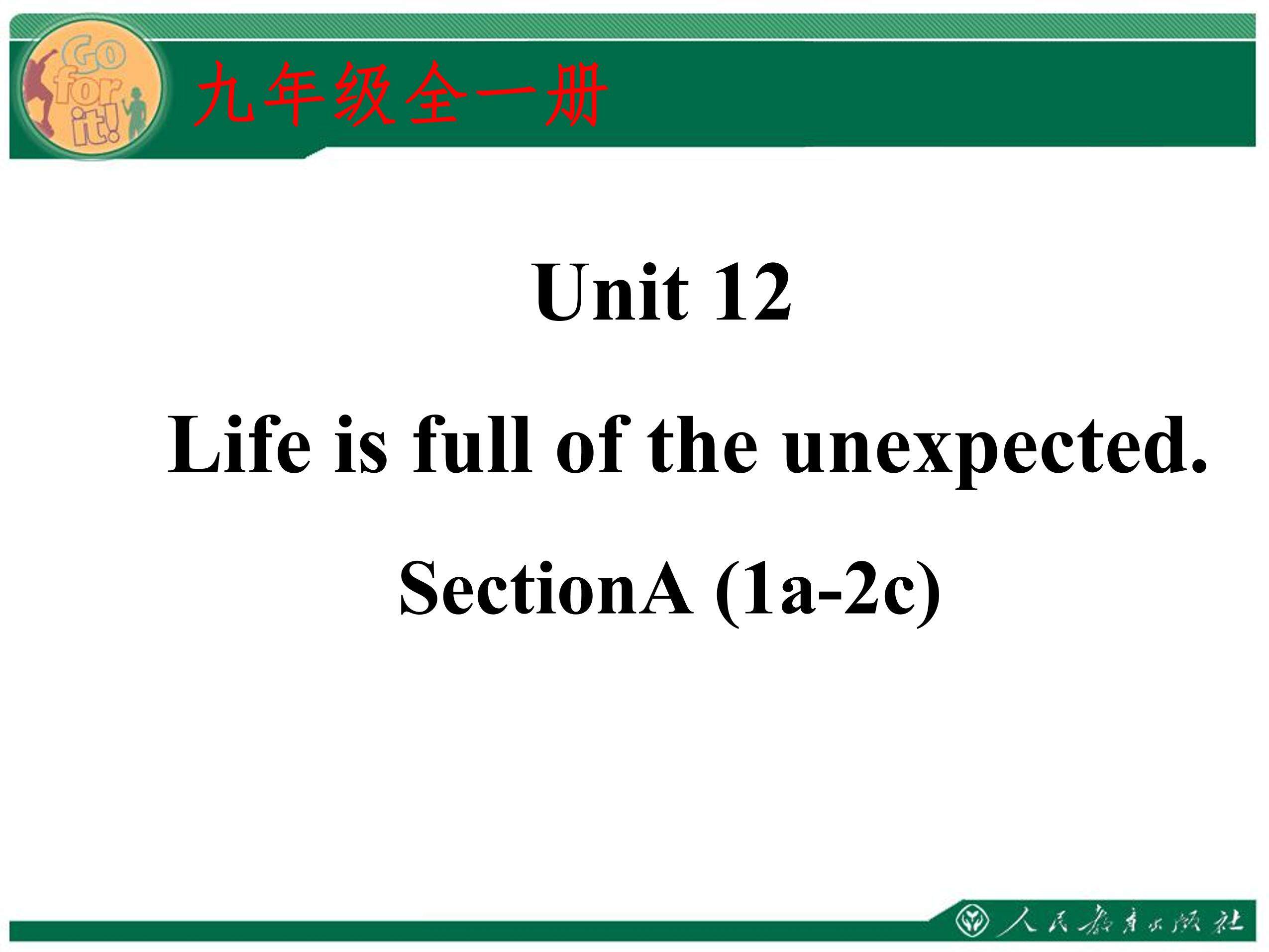 Go for it!

九年级全一册

Unit 12

Life is full of the unexpected.

SectionA (1a-2c)

人民教育出版社